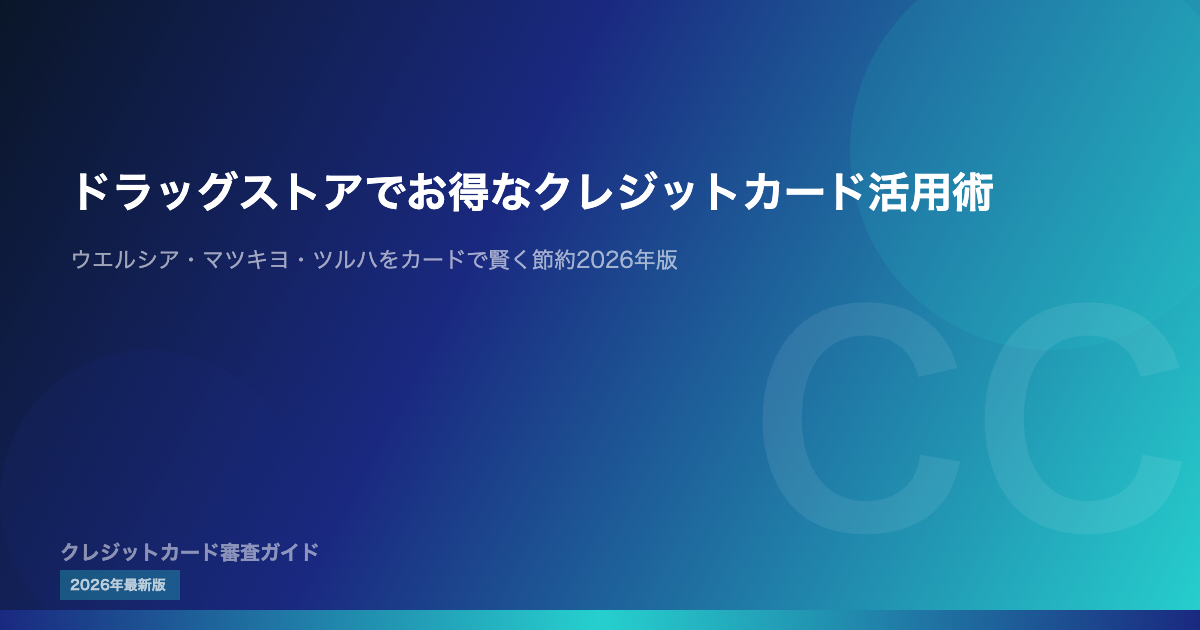 ドラッグストアでお得なクレジットカード活用術

ウエルシア・マツキヨ・ツルハをカードで賢く節約2026年版

CC

クレジットカード審査ガイド

2026年最新版